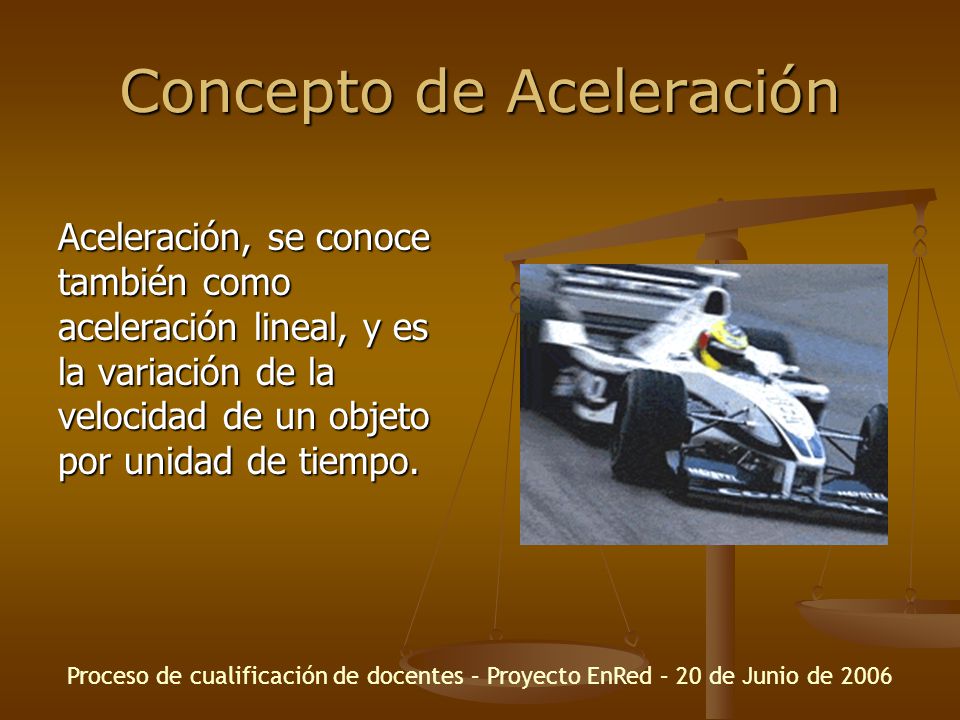 Concepto de Aceleración

Aceleración, se conoce también como aceleración lineal, y es la variación de la velocidad de un objeto por unidad de tiempo.

Proceso de cualificación de docentes – Proyecto EnRed – 20 de Junio de 2006